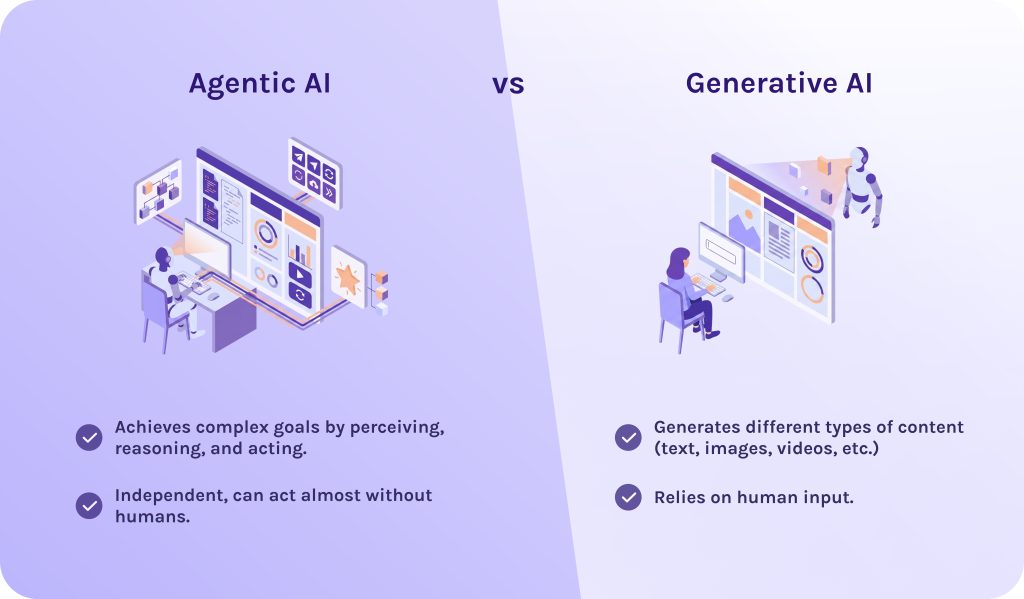 Agentic AI

vs

Generative AI

Achieves complex goals by perceiving, reasoning, and acting.

Independent, can act almost without humans.

Generates different types of content (text, images, videos, etc.)

Relies on human input.